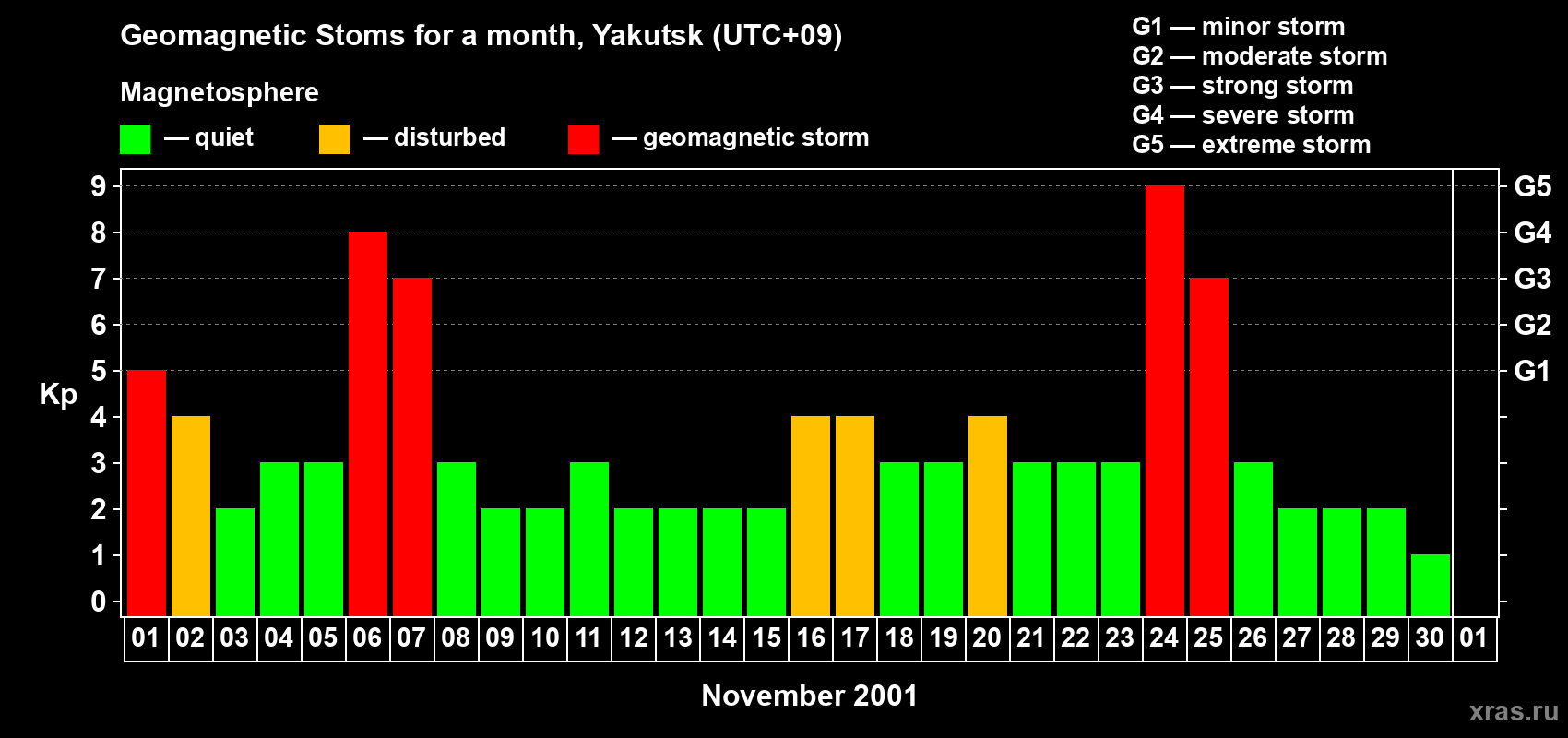 Geomagnetic Stoms for a month, Yakutsk (UTC+09)

Magnetosphere

— quiet — disturbed — geomagnetic storm

G1 — minor storm
G2 — moderate storm
G3 — strong storm
G4 — severe storm
G5 — extreme storm

Kp

9 8 7 6 5 4 3 2 1 0

G5 G4 G3 G2 G1

01 02 03 04 05 06 07 08 09 10 11 12 13 14 15 16 17 18 19 20 21 22 23 24 25 26 27 28 29 30 01

November 2001

xras.ru